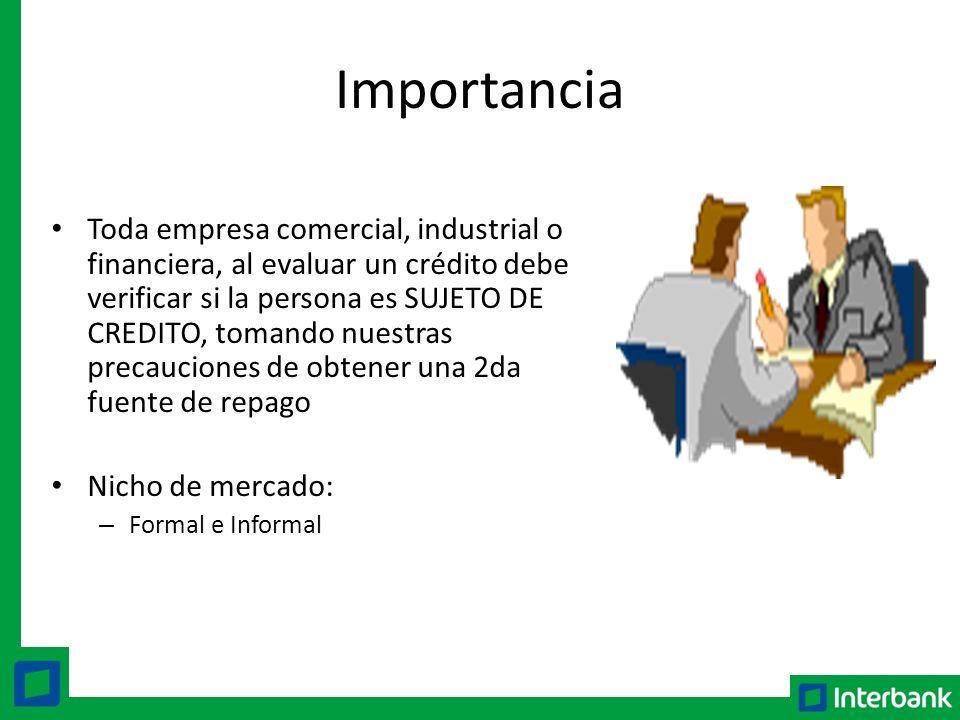 Importancia

• Toda empresa comercial, industrial o financiera, al evaluar un crédito debe verificar si la persona es SUJETO DE CREDITO, tomando nuestras precauciones de obtener una 2da fuente de repago

• Nicho de mercado:
– Formal e Informal

Interbank